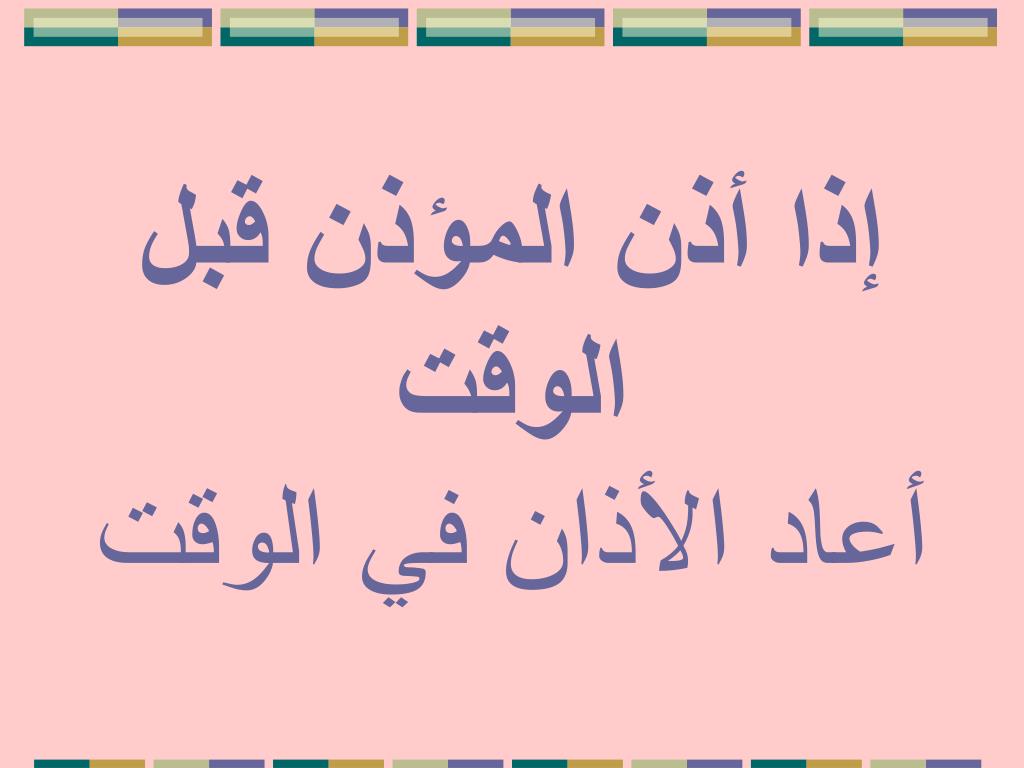 إذا أذن المؤذن قبل الوقت

أعاد الأذان في الوقت